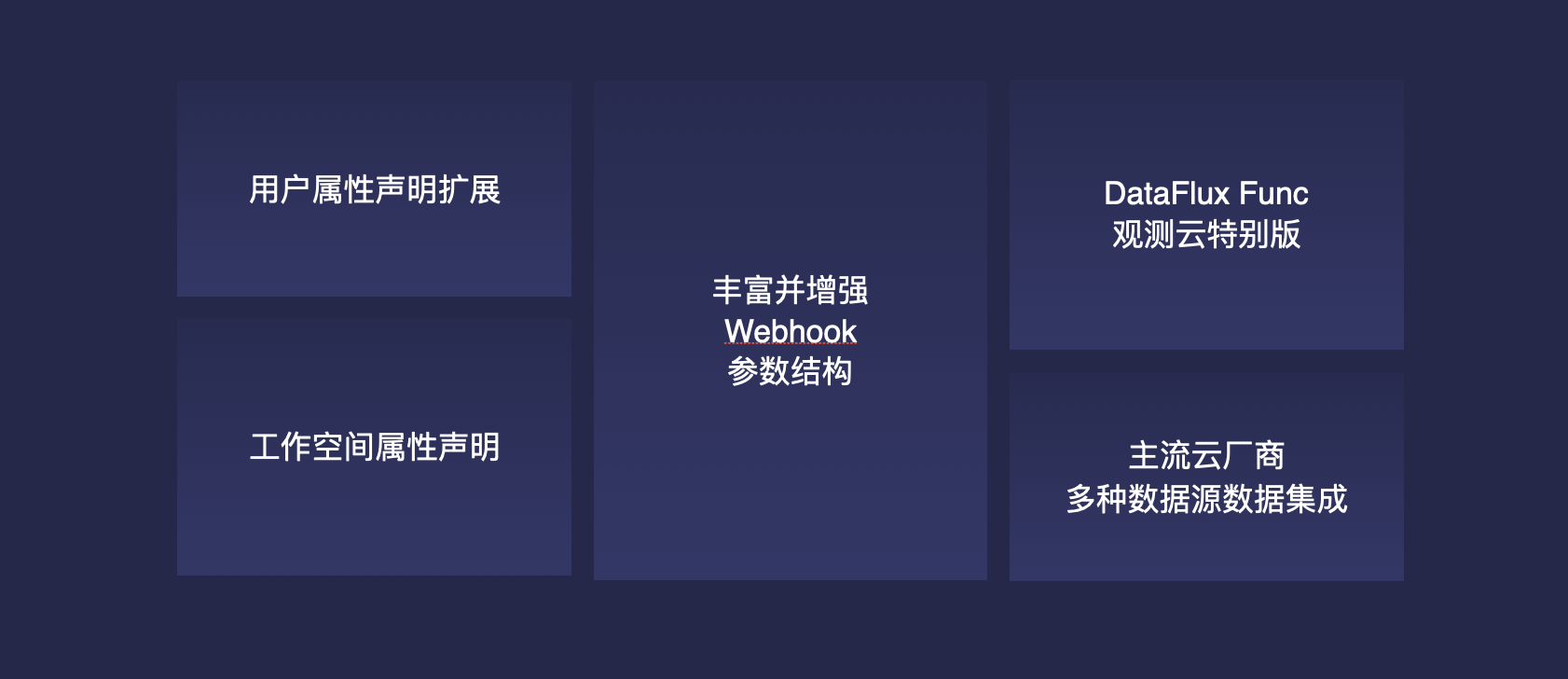 用户属性声明扩展

工作空间属性声明

丰富并增强
Webhook
参数结构

DataFlux Func
观测云特别版

主流云厂商
多种数据源数据集成